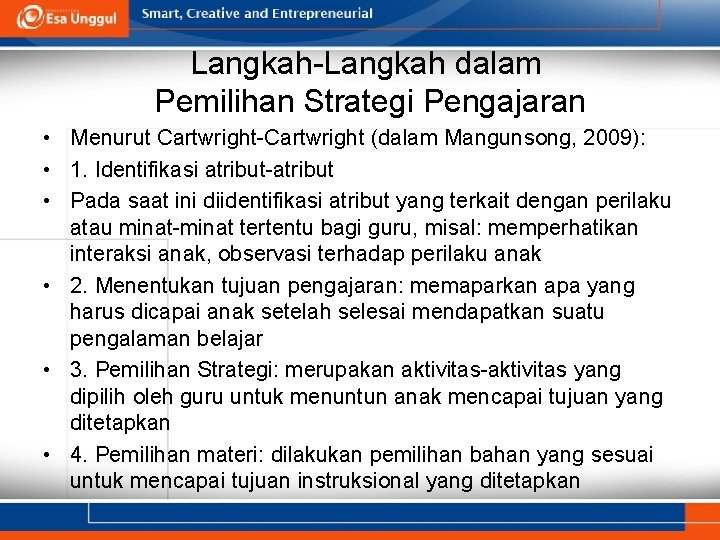 Esa Unggul

Smart, Creative and Entrepreneurial

Langkah-Langkah dalam
Pemilihan Strategi Pengajaran

• Menurut Cartwright-Cartwright (dalam Mangunsong, 2009):
• 1. Identifikasi atribut-atribut
• Pada saat ini diidentifikasi atribut yang terkait dengan perilaku atau minat-minat tertentu bagi guru, misal: memperhatikan interaksi anak, observasi terhadap perilaku anak
• 2. Menentukan tujuan pengajaran: memaparkan apa yang harus dicapai anak setelah selesai mendapatkan suatu pengalaman belajar
• 3. Pemilihan Strategi: merupakan aktivitas-aktivitas yang dipilih oleh guru untuk menuntun anak mencapai tujuan yang ditetapkan
• 4. Pemilihan materi: dilakukan pemilihan bahan yang sesuai untuk mencapai tujuan instruksional yang ditetapkan